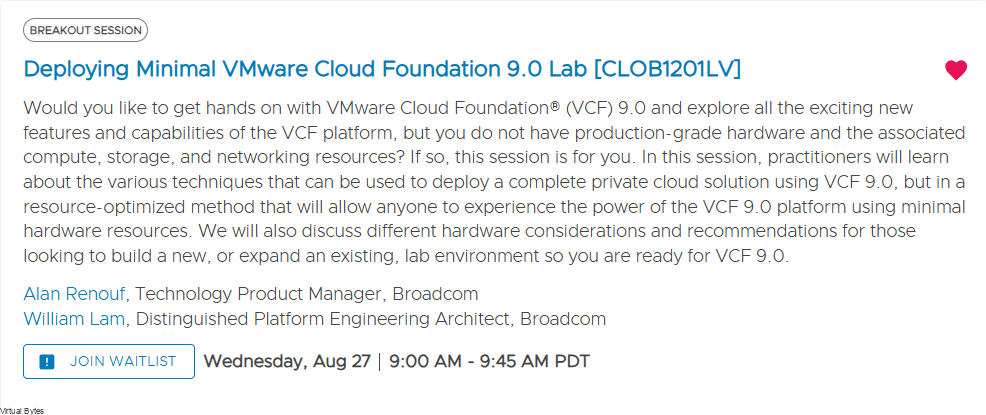 BREAKOUT SESSION

Deploying Minimal VMware Cloud Foundation 9.0 Lab [CLOB1201LV]

Would you like to get hands on with VMware Cloud Foundation® (VCF) 9.0 and explore all the exciting new features and capabilities of the VCF platform, but you do not have production-grade hardware and the associated compute, storage, and networking resources? If so, this session is for you. In this session, practitioners will learn about the various techniques that can be used to deploy a complete private cloud solution using VCF 9.0, but in a resource-optimized method that will allow anyone to experience the power of the VCF 9.0 platform using minimal hardware resources. We will also discuss different hardware considerations and recommendations for those looking to build a new, or expand an existing, lab environment so you are ready for VCF 9.0.

Alan Renouf, Technology Product Manager, Broadcom
William Lam, Distinguished Platform Engineering Architect, Broadcom

JOIN WAITLIST

Wednesday, Aug 27 | 9:00 AM - 9:45 AM PDT

Virtual Bytes